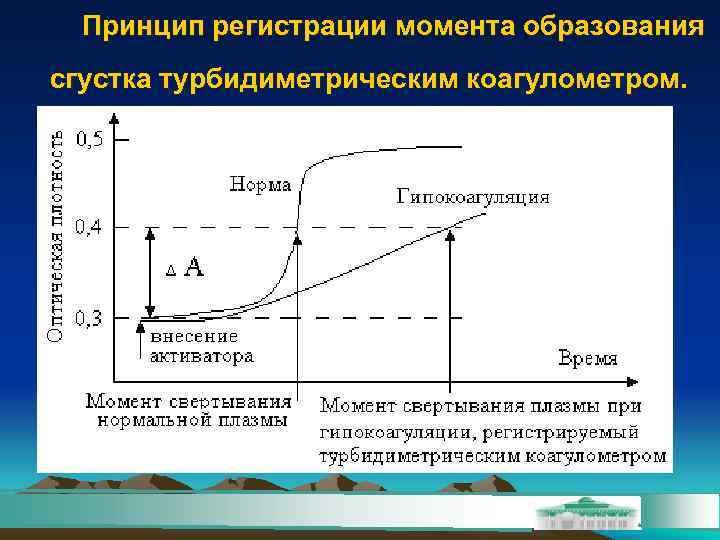 Принцип регистрации момента образования сгустка турбидиметрическим коагулометром.

Оптическая плотность

0,5

0,4

0,3

Норма

Гипокоагуляция

$\Delta A$

внесение активатора

Время

Момент свертывания нормальной плазмы

Момент свертывания плазмы при гипокоагуляции, регистрируемый турбидиметрическим коагулометром